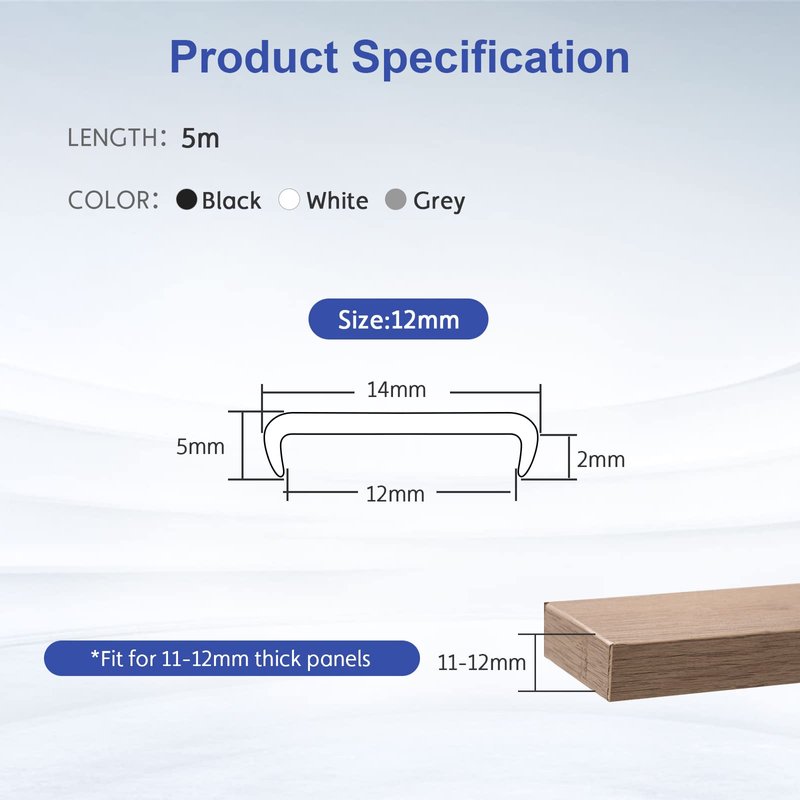 Product Specification

LENGTH: 5m

COLOR: Black White Grey

Size:12mm

14mm

5mm

2mm

12mm

*Fit for 11-12mm thick panels

11-12mm